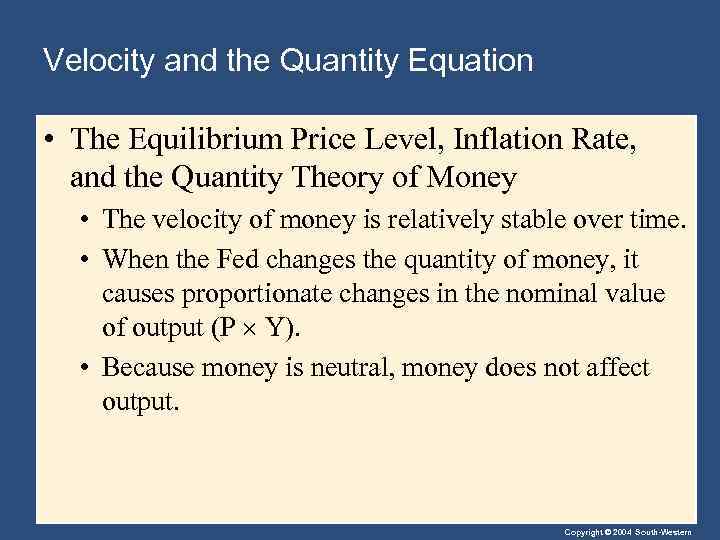 Velocity and the Quantity Equation

• The Equilibrium Price Level, Inflation Rate, and the Quantity Theory of Money

• The velocity of money is relatively stable over time.

• When the Fed changes the quantity of money, it causes proportionate changes in the nominal value of output ($P \times Y$).

• Because money is neutral, money does not affect output.

Copyright © 2004 South-Western